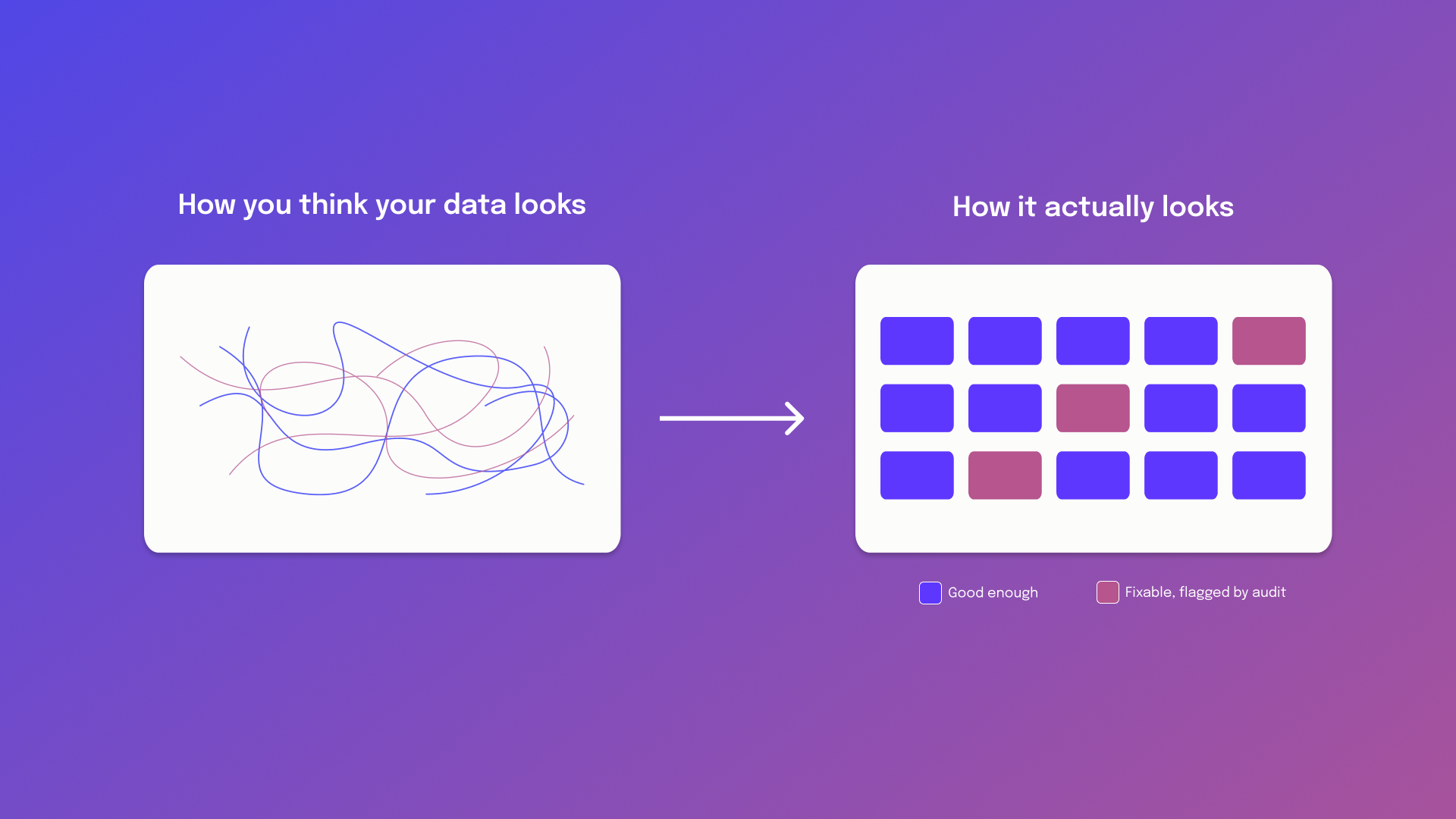 How you think your data looks

How it actually looks

Good enough

Fixable, flagged by audit